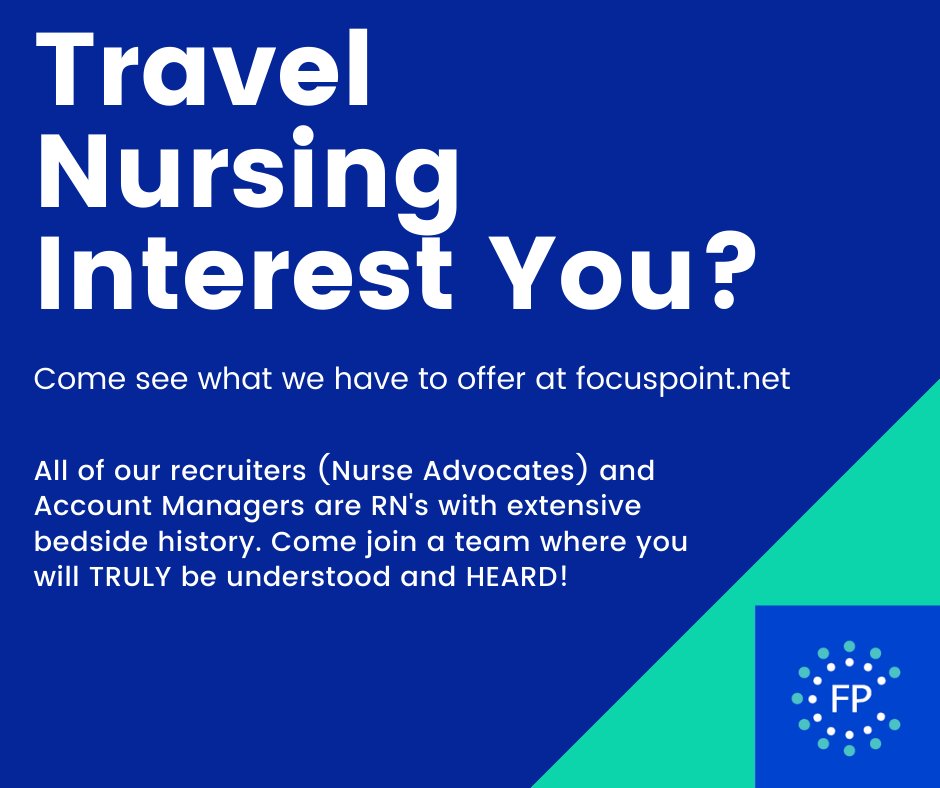 Travel Nursing Interest You?

Come see what we have to offer at focuspoint.net

All of our recruiters (Nurse Advocates) and Account Managers are RN's with extensive bedside history. Come join a team where you will TRULY be understood and HEARD!

FP